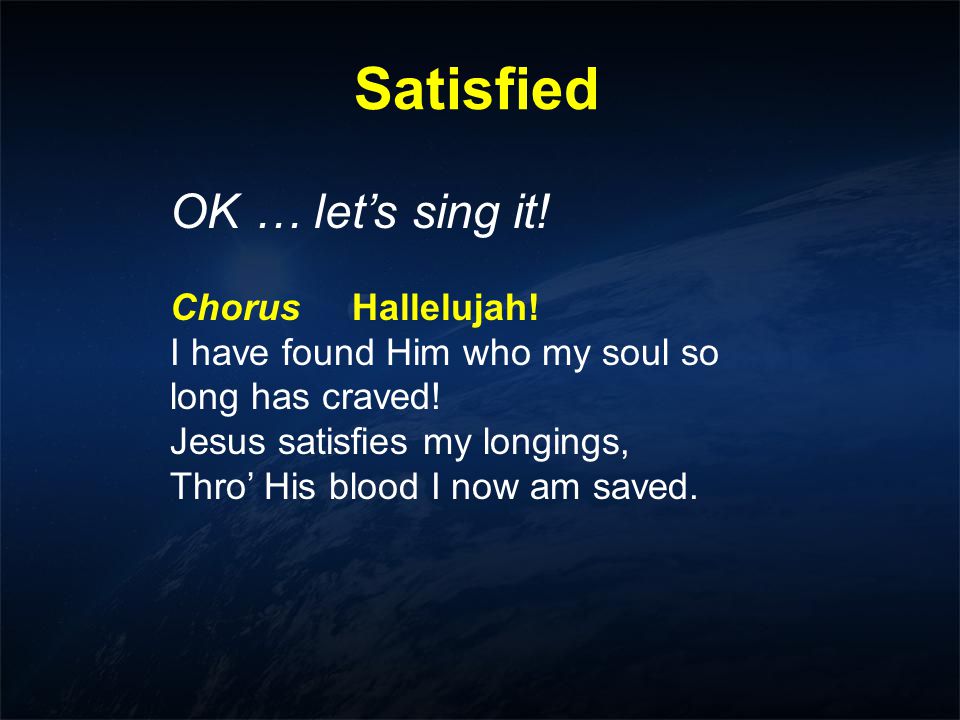 Satisfied

OK … let’s sing it!

Chorus Hallelujah!
I have found Him who my soul so long has craved!
Jesus satisfies my longings,
Thro’ His blood I now am saved.